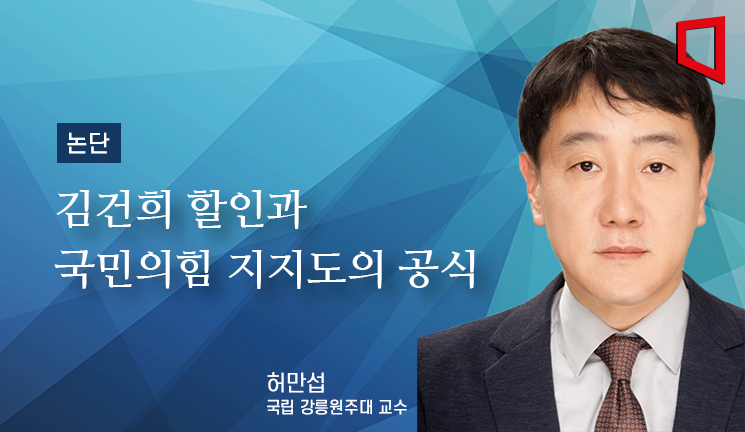 논단

김건희 할인과
국민의힘 지지도의 공식

허만섭
국립 강릉원주대 교수